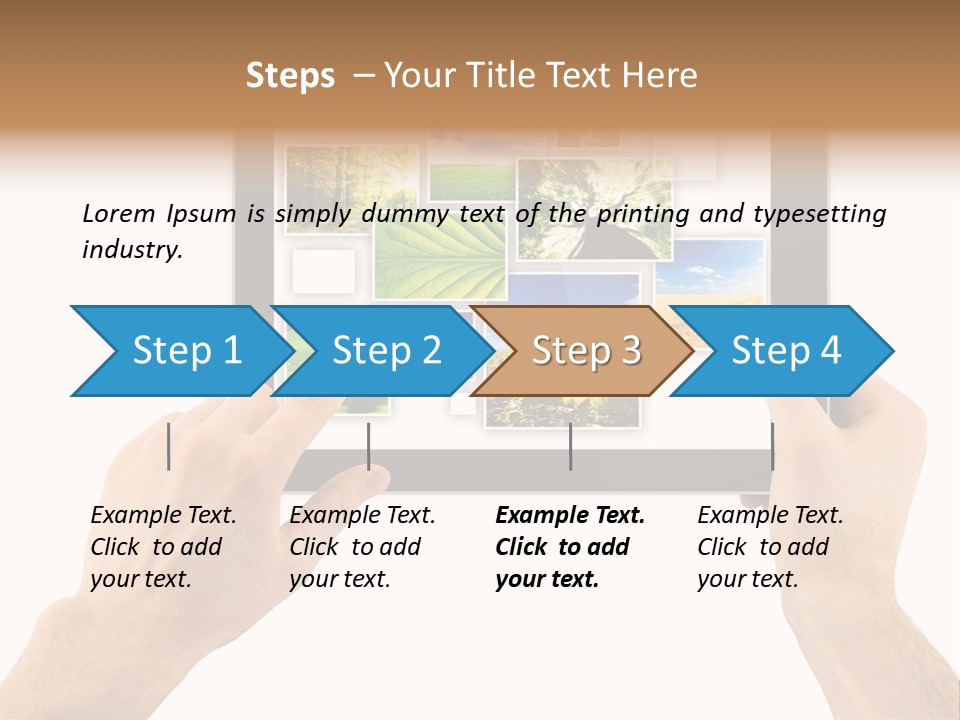 Steps – Your Title Text Here

Lorem Ipsum is simply dummy text of the printing and typesetting industry.

Step 1

Step 2

Step 3

Step 4

Example Text. Click to add your text.

Example Text. Click to add your text.

Example Text. Click to add your text.

Example Text. Click to add your text.